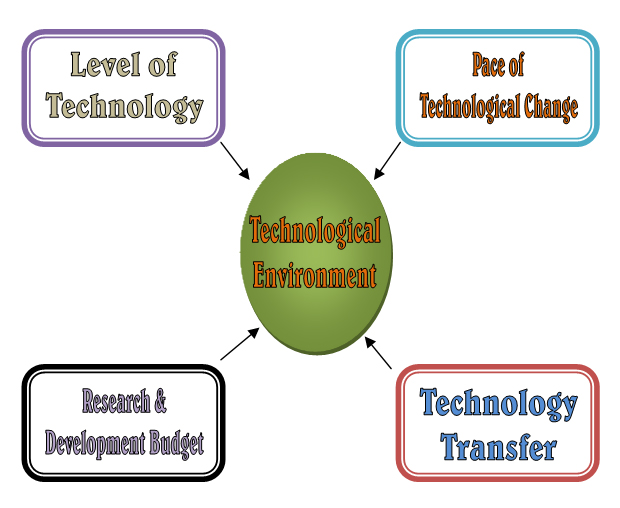 Level of Technology

Pace of Technological Change

Technological Environment

Research & Development Budget

Technology Transfer